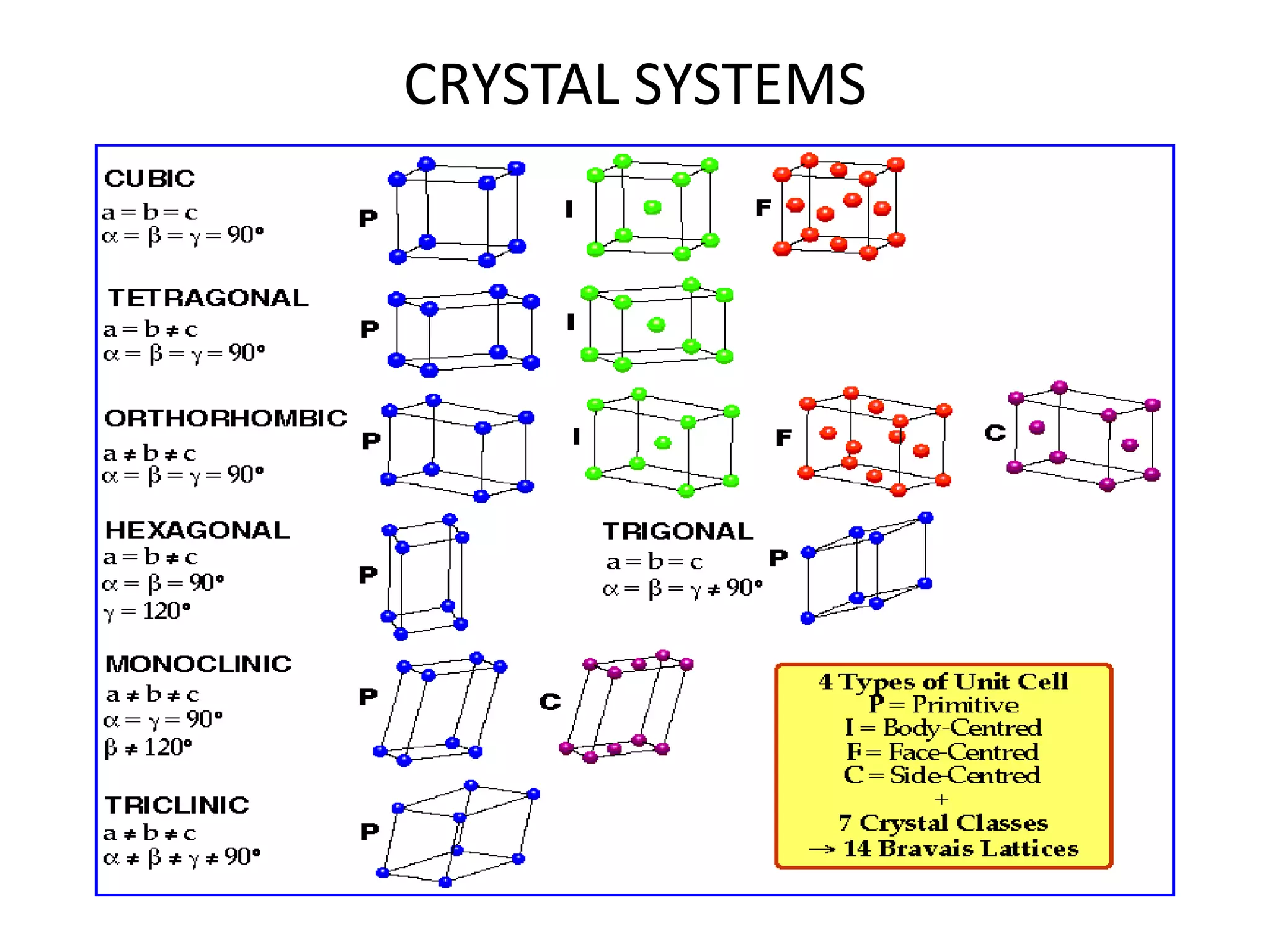 CRYSTAL SYSTEMS

CUBIC
$a = b = c$
$\alpha = \beta = \gamma = 90°$

P I F

TETRAGONAL
$a = b \neq c$
$\alpha = \beta = \gamma = 90°$

P I

ORTHORHOMBIC
$a \neq b \neq c$
$\alpha = \beta = \gamma = 90°$

P I F C

HEXAGONAL
$a = b \neq c$
$\alpha = \beta = 90°$
$\gamma = 120°$

P

TRIGONAL
$a = b = c$
$\alpha = \beta = \gamma \neq 90°$

P

MONOCLINIC
$a \neq b \neq c$
$\alpha = \gamma = 90°$
$\beta \neq 120°$

P C

TRICLINIC
$a \neq b \neq c$
$\alpha \neq \beta \neq \gamma \neq 90°$

P

4 Types of Unit Cell
P = Primitive
I = Body-Centred
F = Face-Centred
C = Side-Centred
+
7 Crystal Classes
→ 14 Bravais Lattices